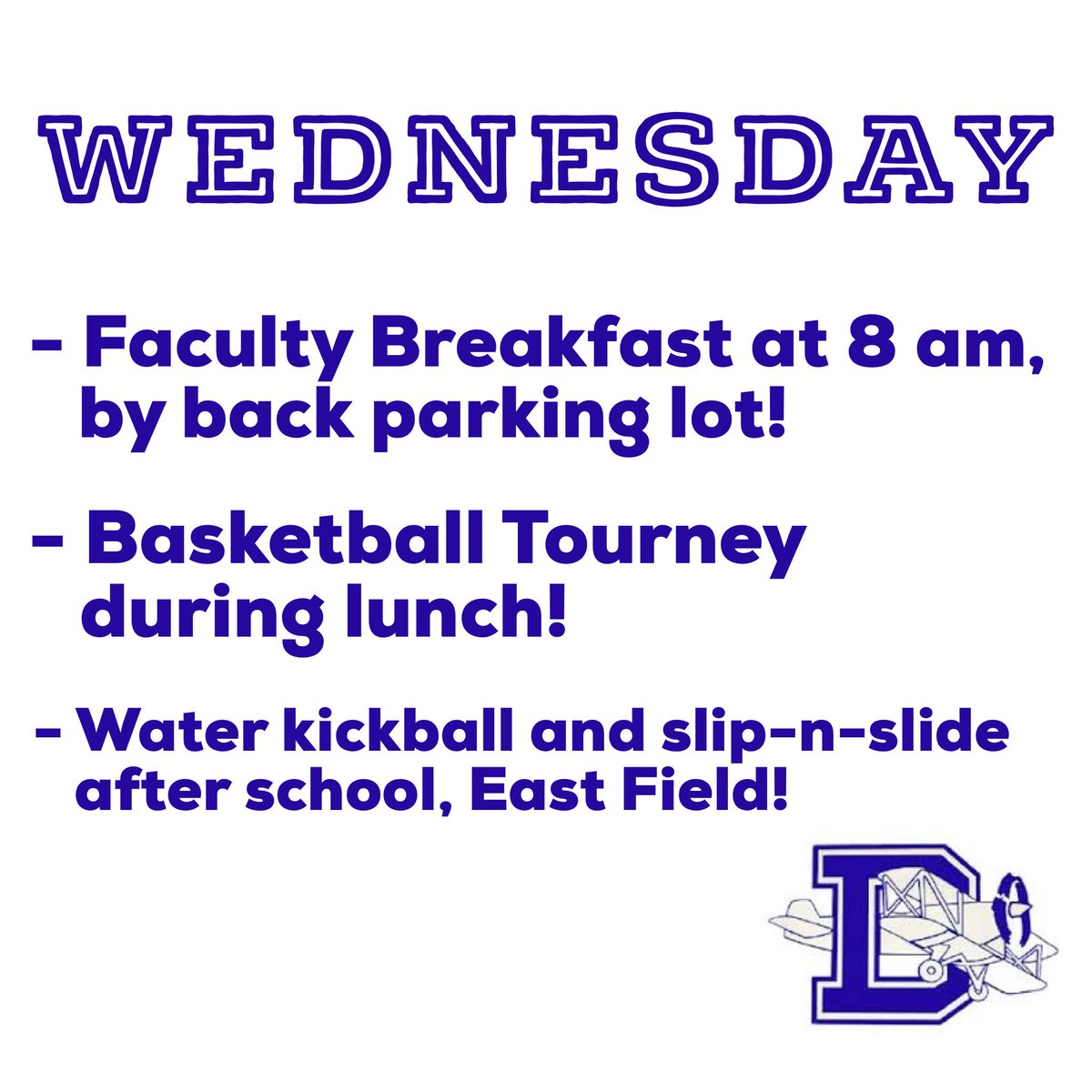 WEDNESDAY

- Faculty Breakfast at 8 am, by back parking lot!

- Basketball Tourney during lunch!

- Water kickball and slip-n-slide after school, East Field!

D